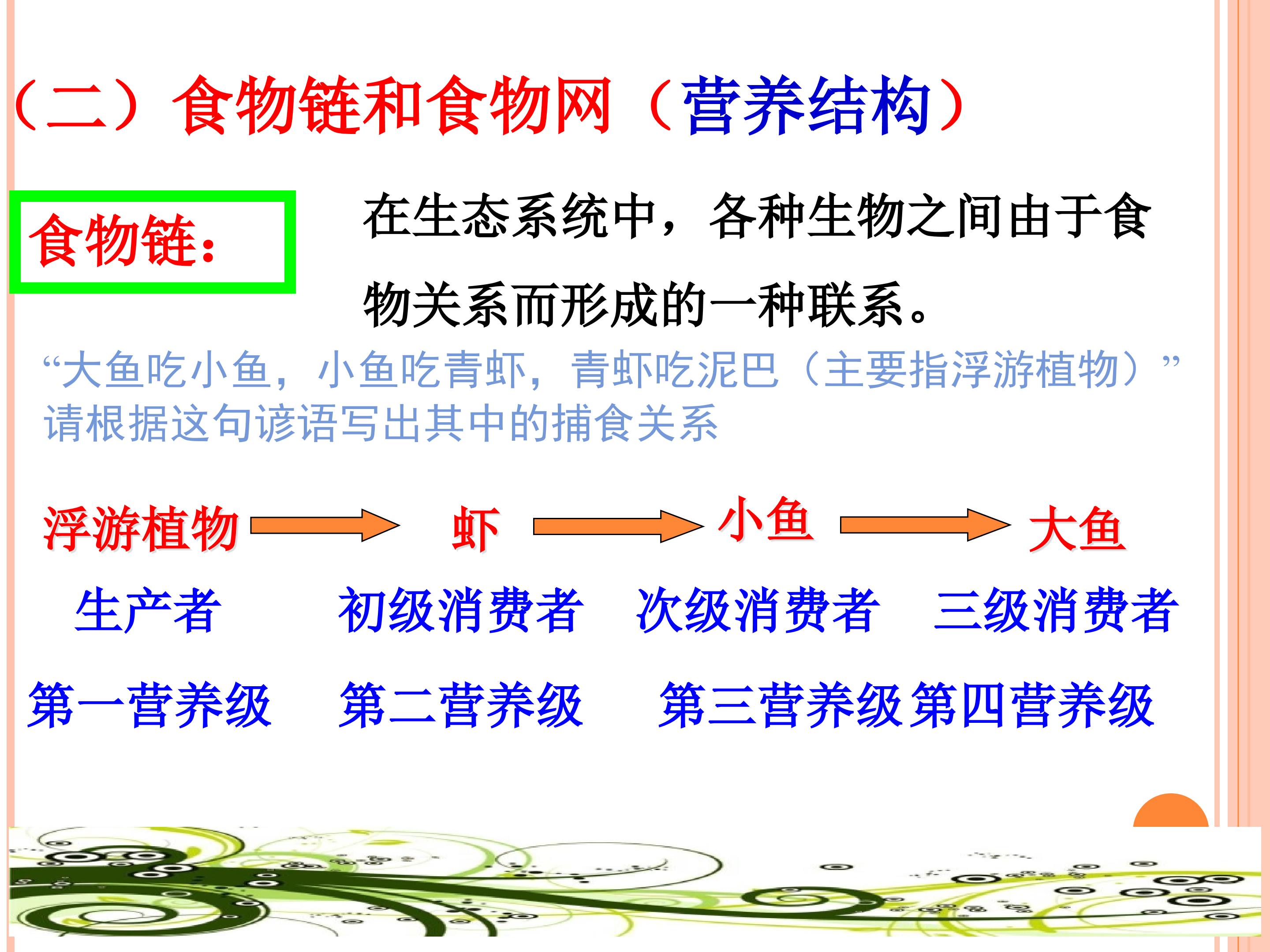 （二）食物链和食物网（营养结构）

食物链：

在生态系统中，各种生物之间由于食物关系而形成的一种联系。

“大鱼吃小鱼，小鱼吃青虾，青虾吃泥巴（主要指浮游植物）”请根据这句谚语写出其中的捕食关系

浮游植物 → 虾 → 小鱼 → 大鱼

生产者　初级消费者　次级消费者　三级消费者

第一营养级　第二营养级　第三营养级　第四营养级